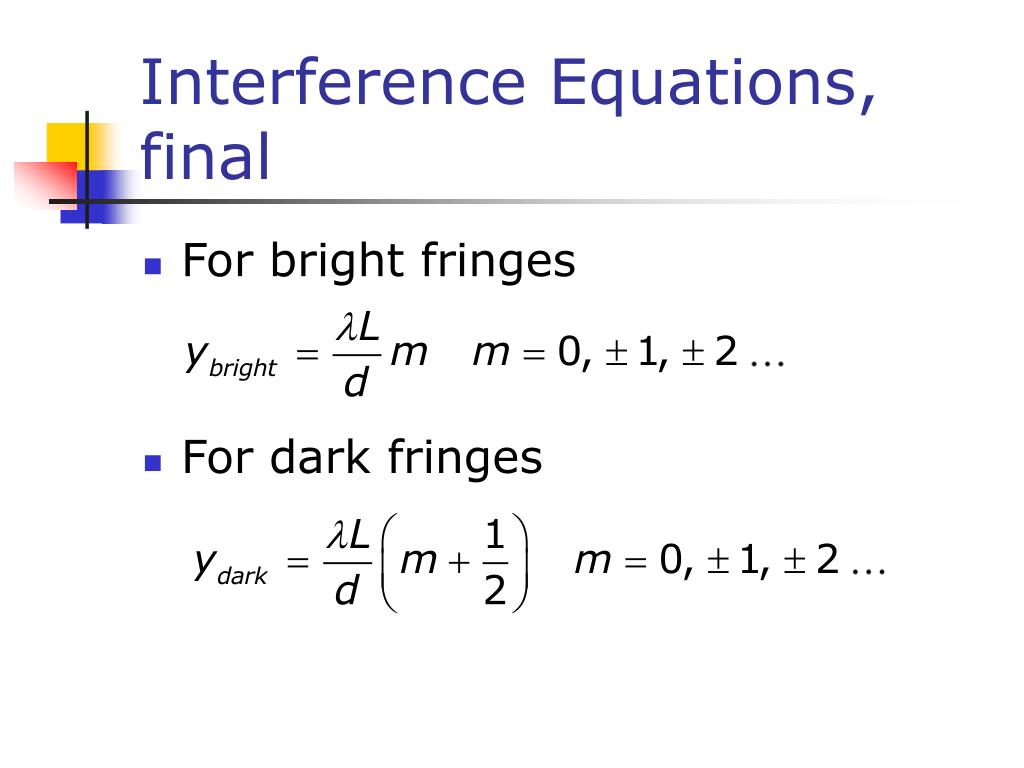 Interference Equations, final

For bright fringes

$y_{bright} = \frac{\lambda L}{d} m \quad m = 0, \pm 1, \pm 2 \ldots$

For dark fringes

$y_{dark} = \frac{\lambda L}{d}\left(m + \frac{1}{2}\right) \quad m = 0, \pm 1, \pm 2 \ldots$